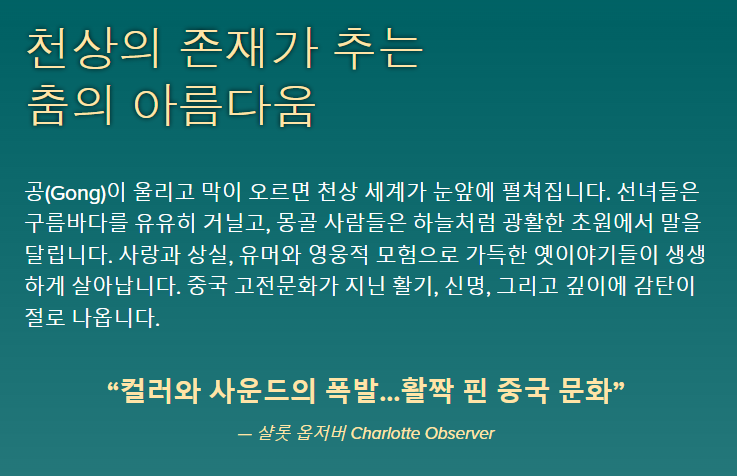 천상의 존재가 추는
춤의 아름다움

공(Gong)이 울리고 막이 오르면 천상 세계가 눈앞에 펼쳐집니다. 선녀들은 구름바다를 유유히 거닐고, 몽골 사람들은 하늘처럼 광활한 초원에서 말을 달립니다. 사랑과 상실, 유머와 영웅적 모험으로 가득한 옛이야기들이 생생하게 살아납니다. 중국 고전문화가 지닌 활기, 신명, 그리고 깊이에 감탄이 절로 나옵니다.

“컬러와 사운드의 폭발...활짝 핀 중국 문화”

— 샬롯 옵저버 Charlotte Observer